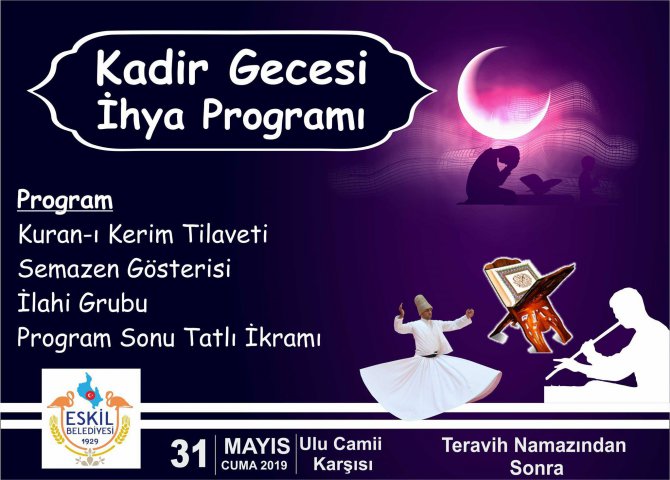 Kadir Gecesi
İhya Programı

Program
Kuran-ı Kerim Tilaveti
Semazen Gösterisi
İlahi Grubu
Program Sonu Tatlı İkramı

ESKİL BELEDİYESİ 1929

31 MAYIS CUMA 2019

Ulu Camii Karşısı

Teravih Namazından Sonra